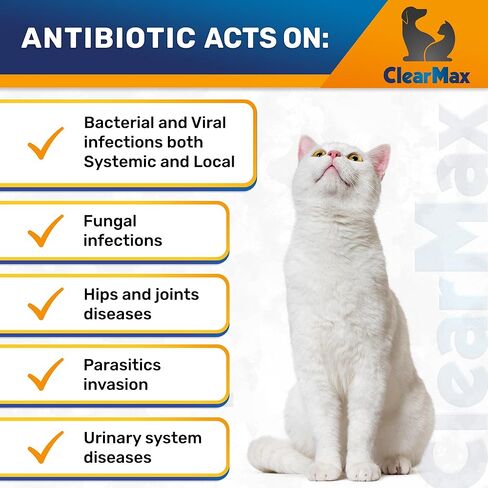 ANTIBIOTIC ACTS ON:

ClearMax

Bacterial and Viral infections both Systemic and Local

Fungal infections

Hips and joints diseases

Parasitics invasion

Urinary system diseases

ClearMax